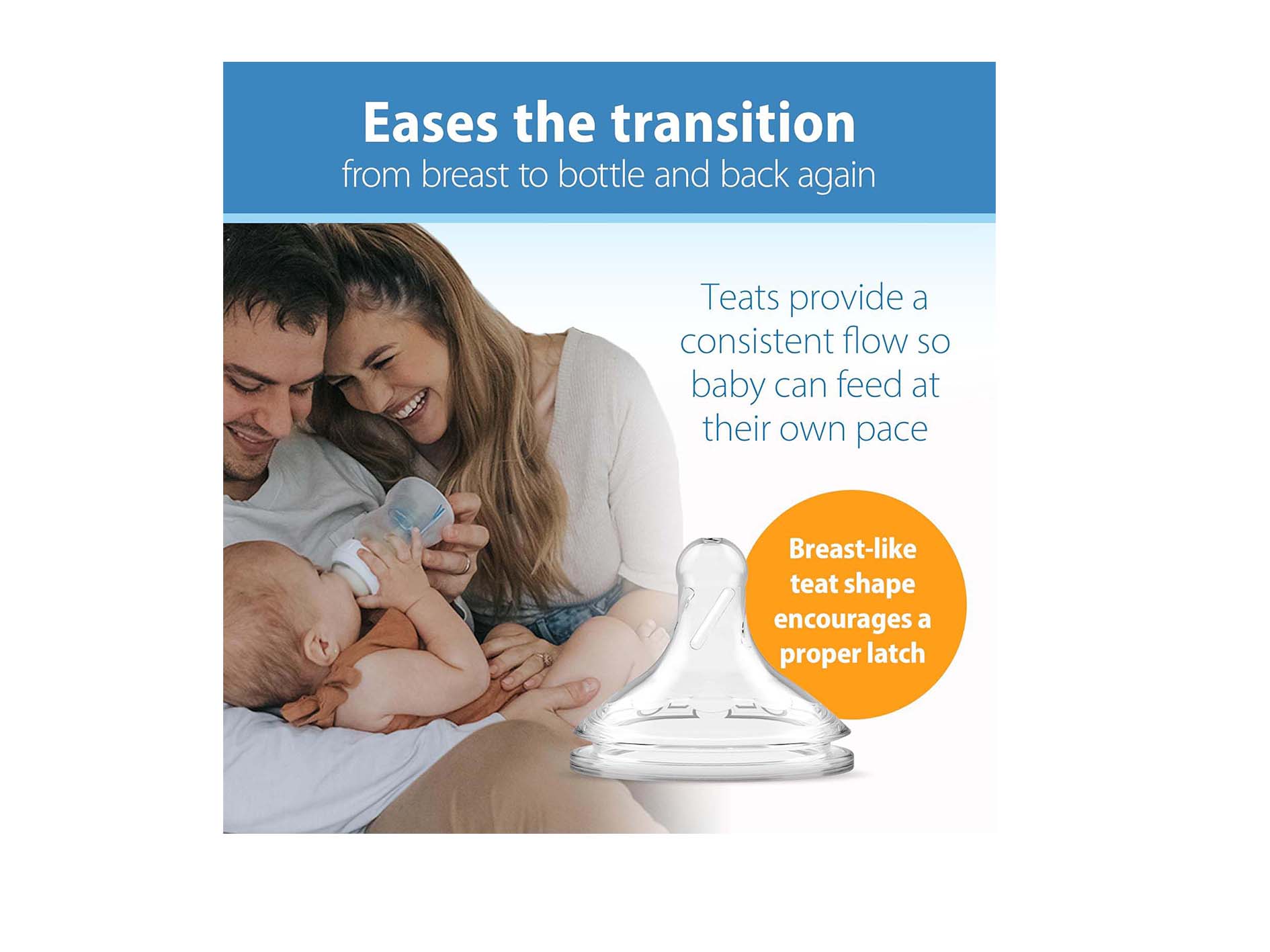 Eases the transition
from breast to bottle and back again

Teats provide a consistent flow so baby can feed at their own pace

Breast-like teat shape encourages a proper latch